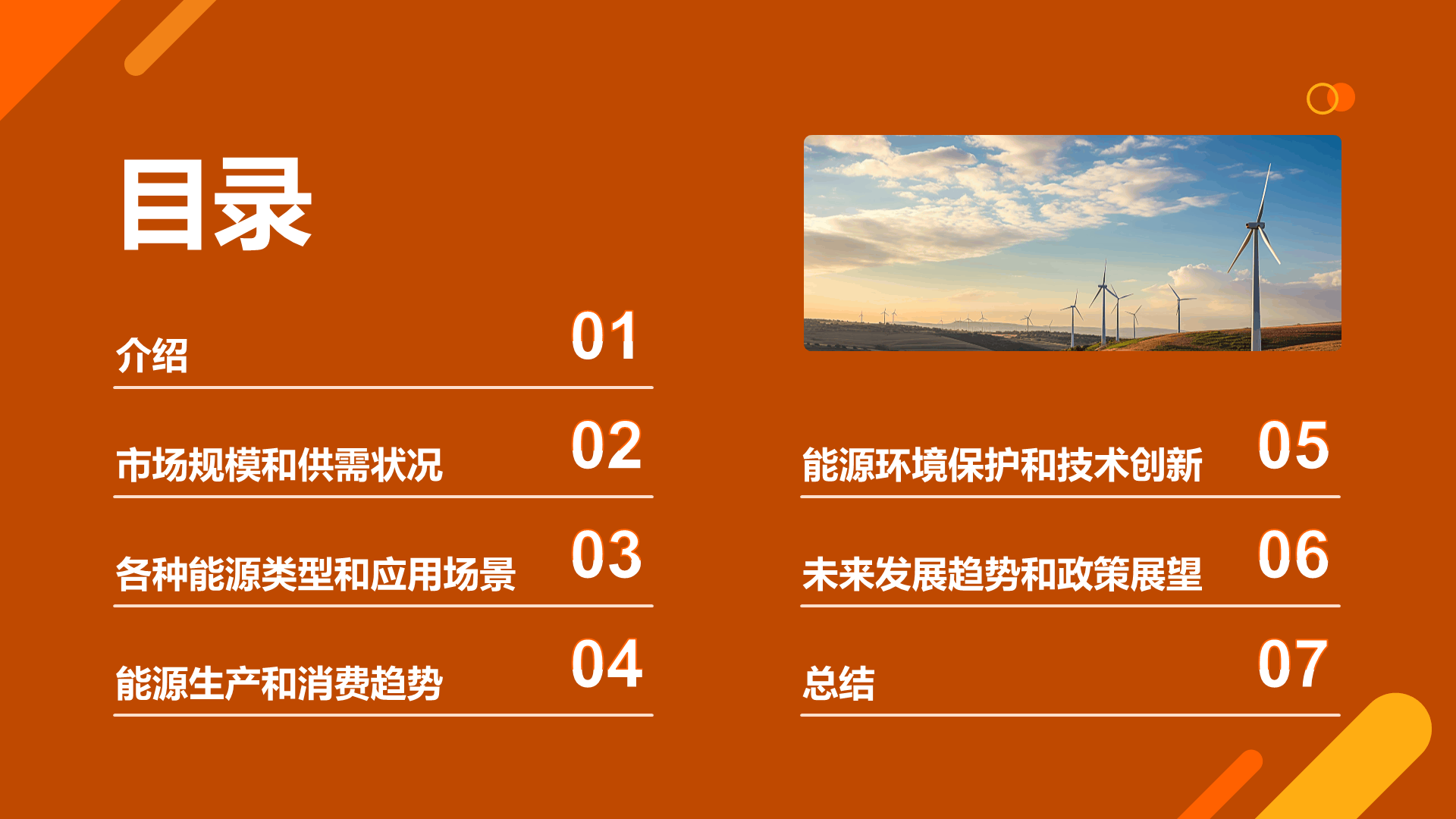 目录

介绍 01

市场规模和供需状况 02

各种能源类型和应用场景 03

能源生产和消费趋势 04

能源环境保护和技术创新 05

未来发展趋势和政策展望 06

总结 07